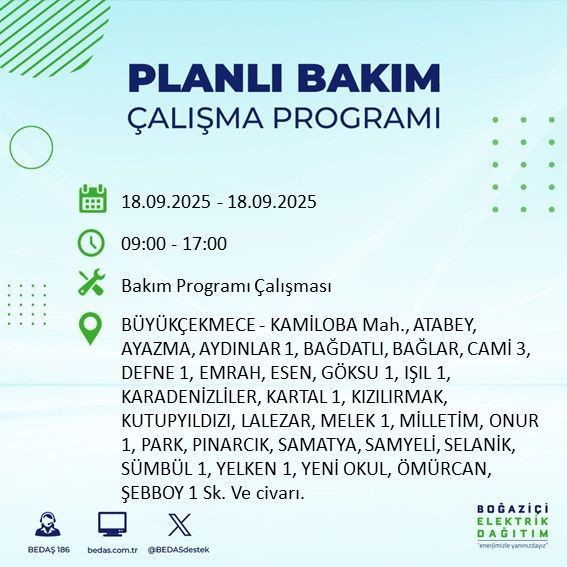 PLANLI BAKIM
ÇALIŞMA PROGRAMI

18.09.2025 - 18.09.2025

09:00 - 17:00

Bakım Programı Çalışması

BÜYÜKÇEKMECE - KAMİLOBA Mah., ATABEY, AYAZMA, AYDINLAR 1, BAĞDATLI, BAĞLAR, CAMİ 3, DEFNE 1, EMRAH, ESEN, GÖKSU 1, IŞIL 1, KARADENİZLİLER, KARTAL 1, KIZILIRMAK, KUTUPYILDIZI, LALEZAR, MELEK 1, MİLLETİM, ONUR 1, PARK, PINARCIK, SAMATYA, SAMYELİ, SELANİK, SÜMBÜL 1, YELKEN 1, YENİ OKUL, ÖMÜRCAN, ŞEBBOY 1 Sk. Ve civarı.

BEDAŞ 186

bedas.com.tr

@BEDASdestek

BOĞAZİÇİ
ELEKTRİK
DAĞITIM
"enerjimizle yanınızdayız"